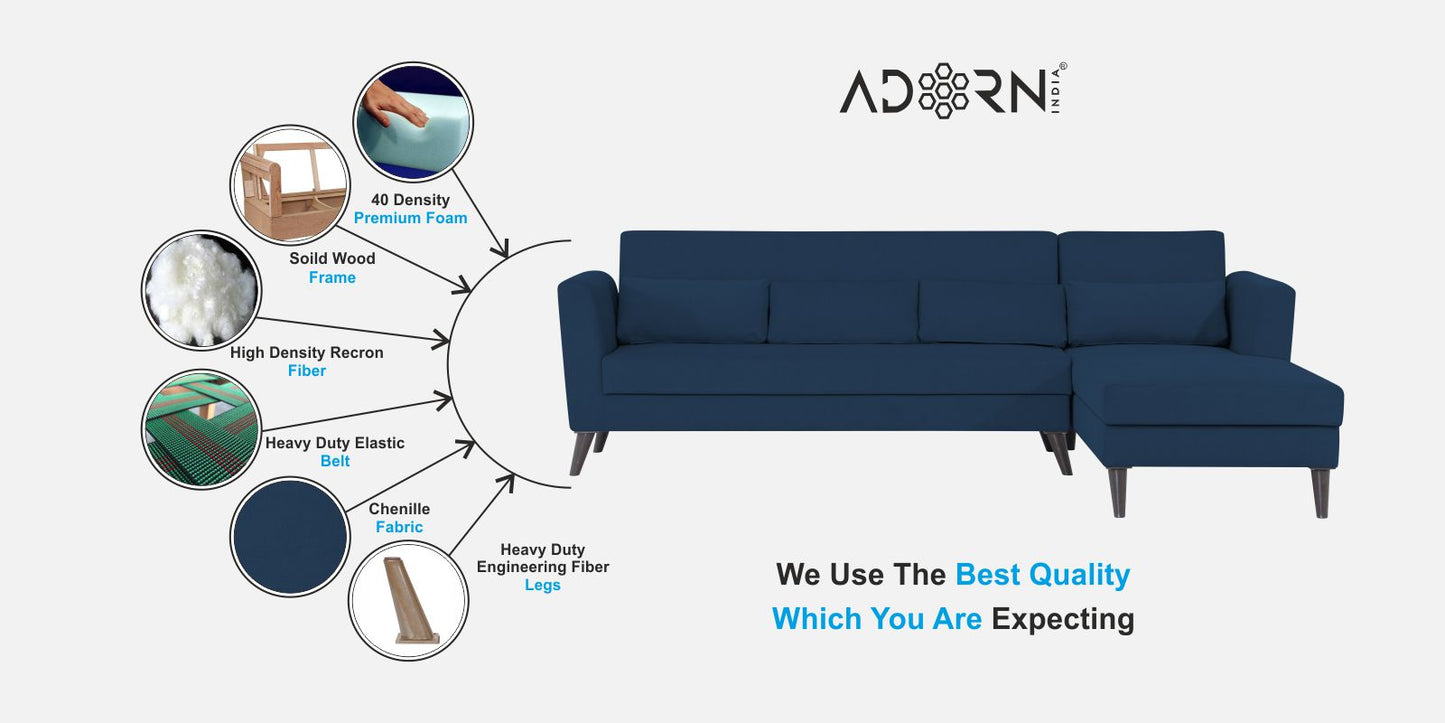 ADORN INDIA®

40 Density
Premium Foam

Soild Wood
Frame

High Density Recron
Fiber

Heavy Duty Elastic
Belt

Chenille
Fabric

Heavy Duty
Engineering Fiber
Legs

We Use The Best Quality
Which You Are Expecting